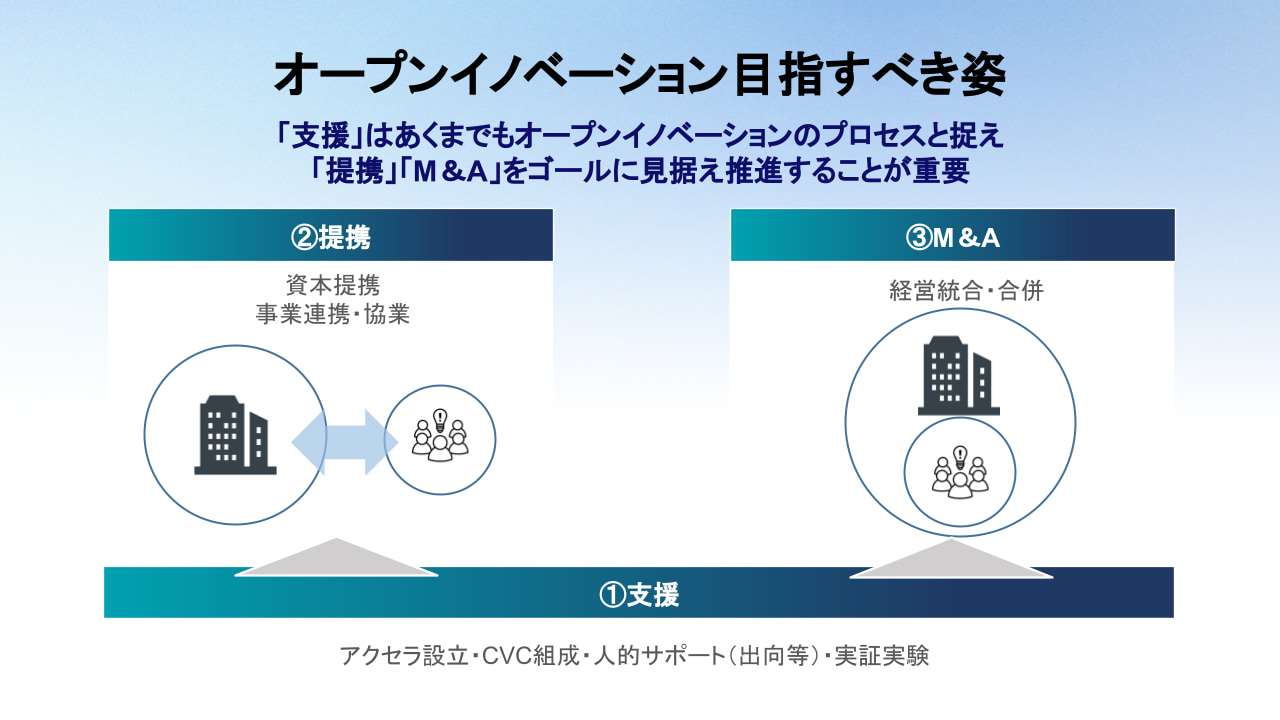 オープンイノベーション目指すべき姿

「支援」はあくまでもオープンイノベーションのプロセスと捉え
「提携」「M＆A」をゴールに見据え推進することが重要

②提携

資本提携
事業連携・協業

③M＆A

経営統合・合併

①支援

アクセラ設立・CVC組成・人的サポート（出向等）・実証実験